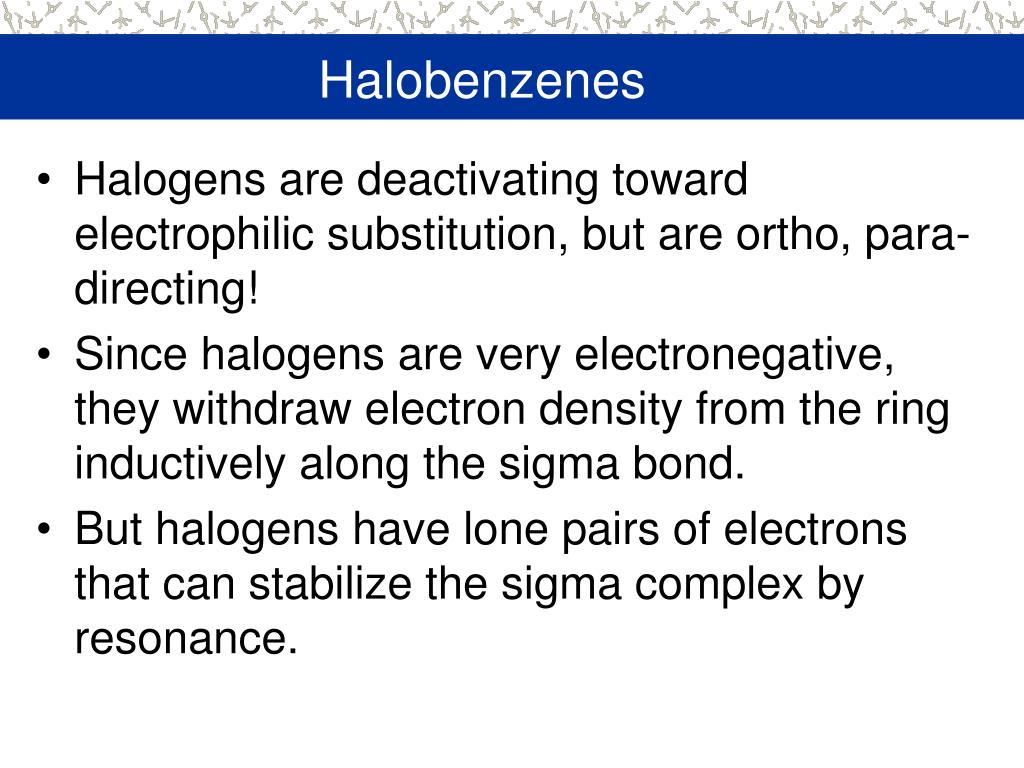 Halobenzenes

• Halogens are deactivating toward electrophilic substitution, but are ortho, para-directing!

• Since halogens are very electronegative, they withdraw electron density from the ring inductively along the sigma bond.

• But halogens have lone pairs of electrons that can stabilize the sigma complex by resonance.